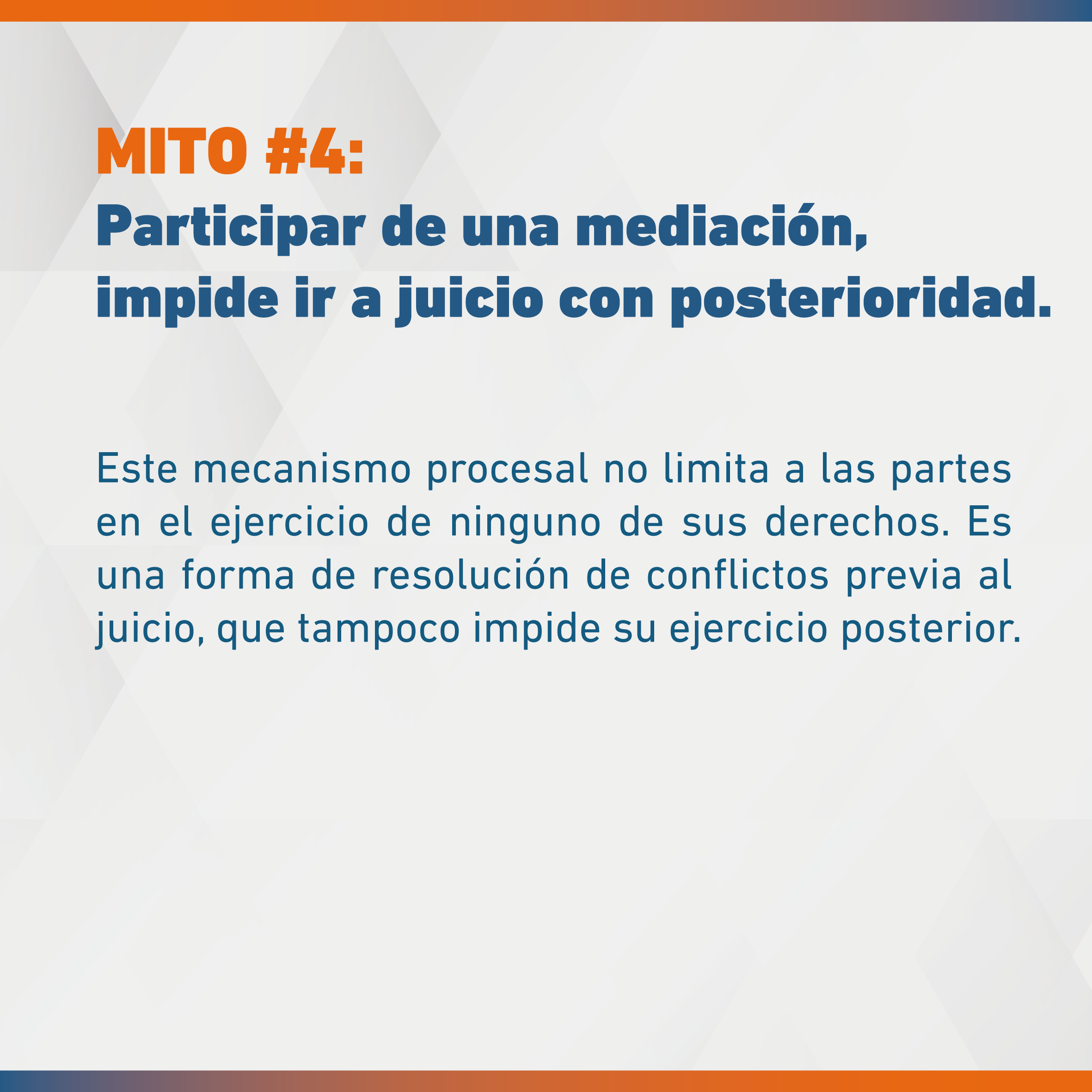 MITO #4:
Participar de una mediación, impide ir a juicio con posterioridad.

Este mecanismo procesal no limita a las partes en el ejercicio de ninguno de sus derechos. Es una forma de resolución de conflictos previa al juicio, que tampoco impide su ejercicio posterior.